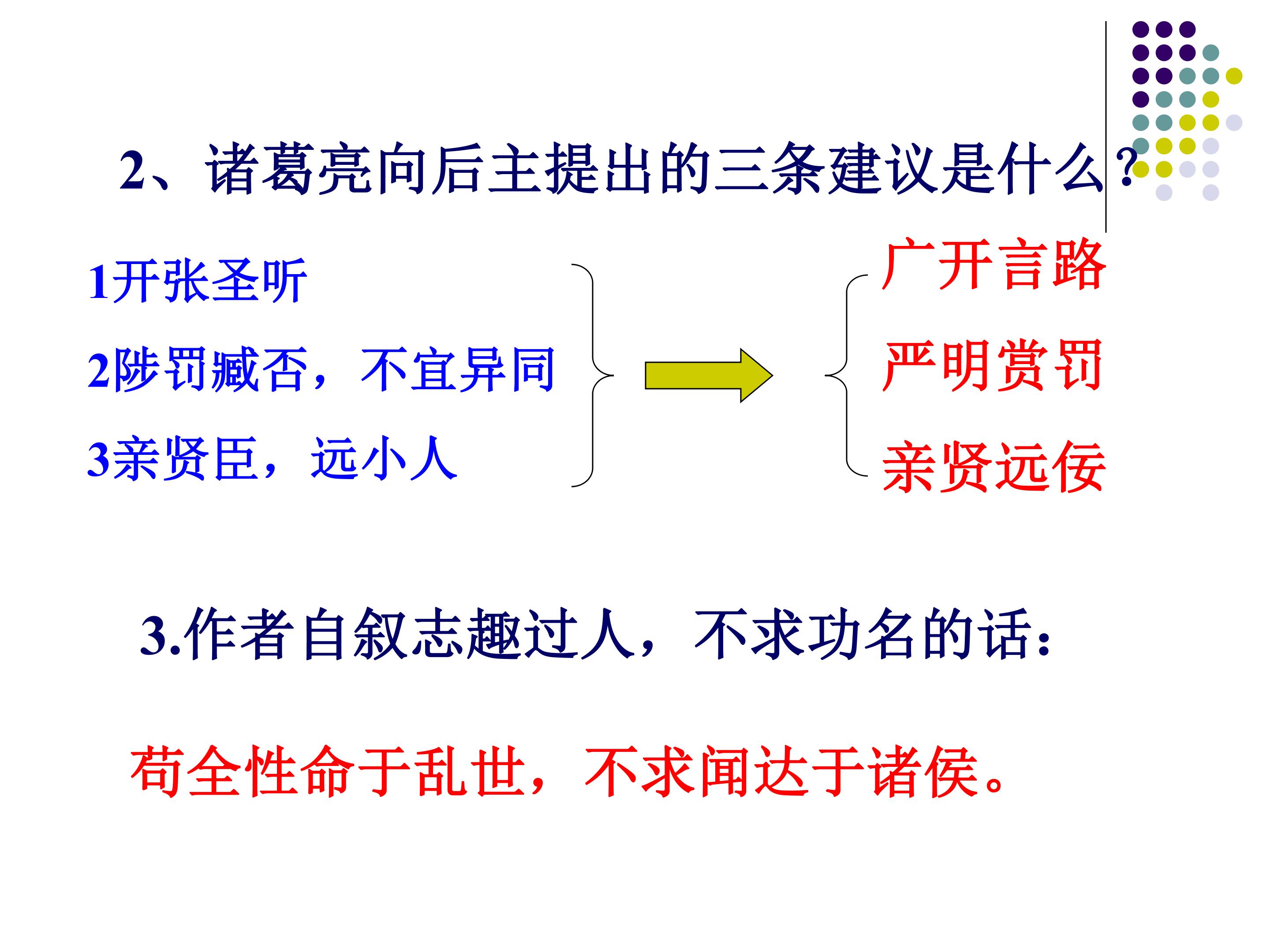 2、诸葛亮向后主提出的三条建议是什么？

1开张圣听

2陟罚臧否，不宜异同

3亲贤臣，远小人

广开言路

严明赏罚

亲贤远佞

3.作者自叙志趣过人，不求功名的话：

苟全性命于乱世，不求闻达于诸侯。